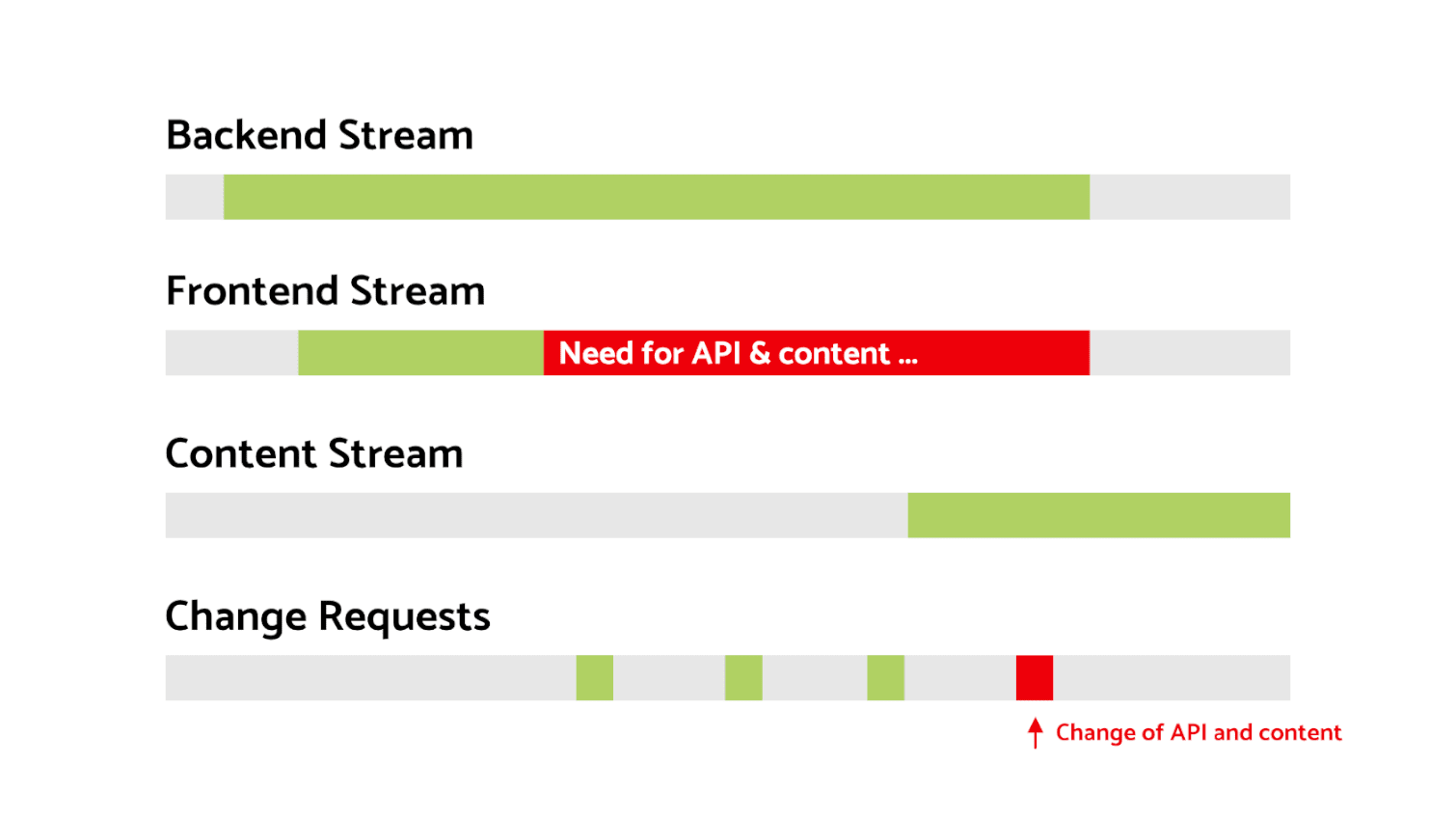 Backend Stream

Frontend Stream

Need for API & content ...

Content Stream

Change Requests

Change of API and content